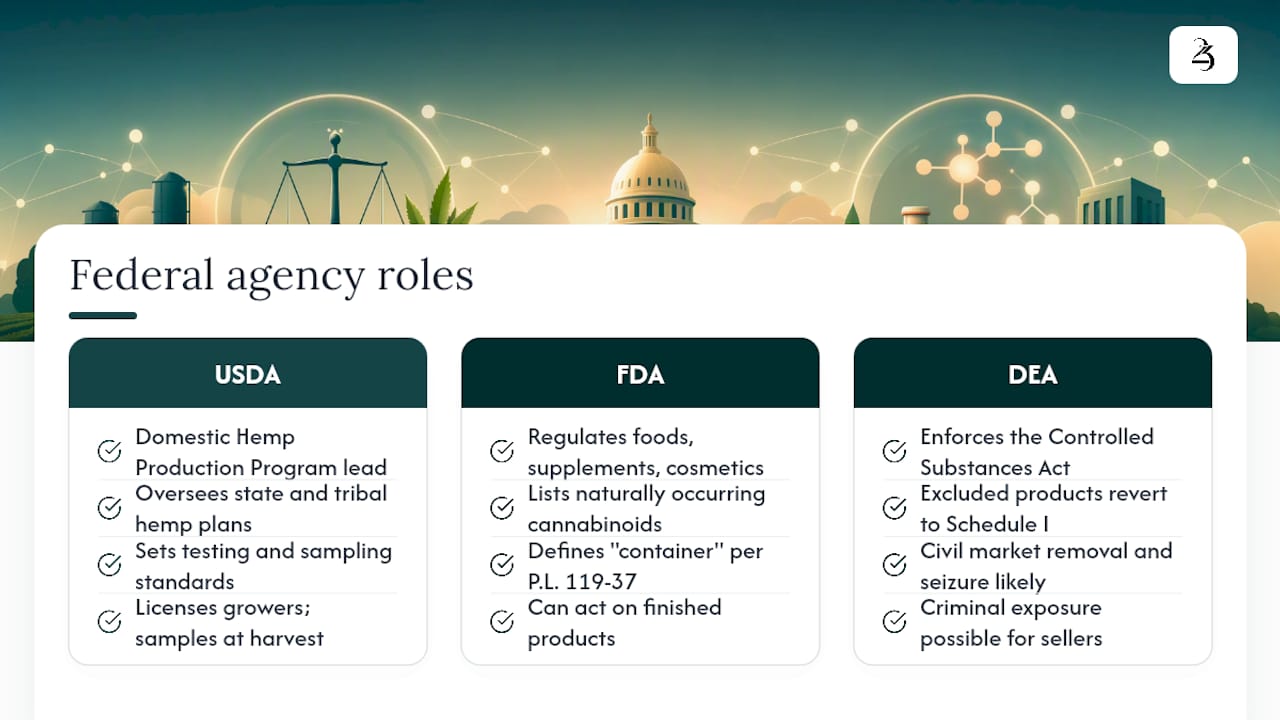 Federal agency roles

USDA

Domestic Hemp Production Program lead

Oversees state and tribal hemp plans

Sets testing and sampling standards

Licenses growers; samples at harvest

FDA

Regulates foods, supplements, cosmetics

Lists naturally occurring cannabinoids

Defines "container" per P.L. 119-37

Can act on finished products

DEA

Enforces the Controlled Substances Act

Excluded products revert to Schedule I

Civil market removal and seizure likely

Criminal exposure possible for sellers